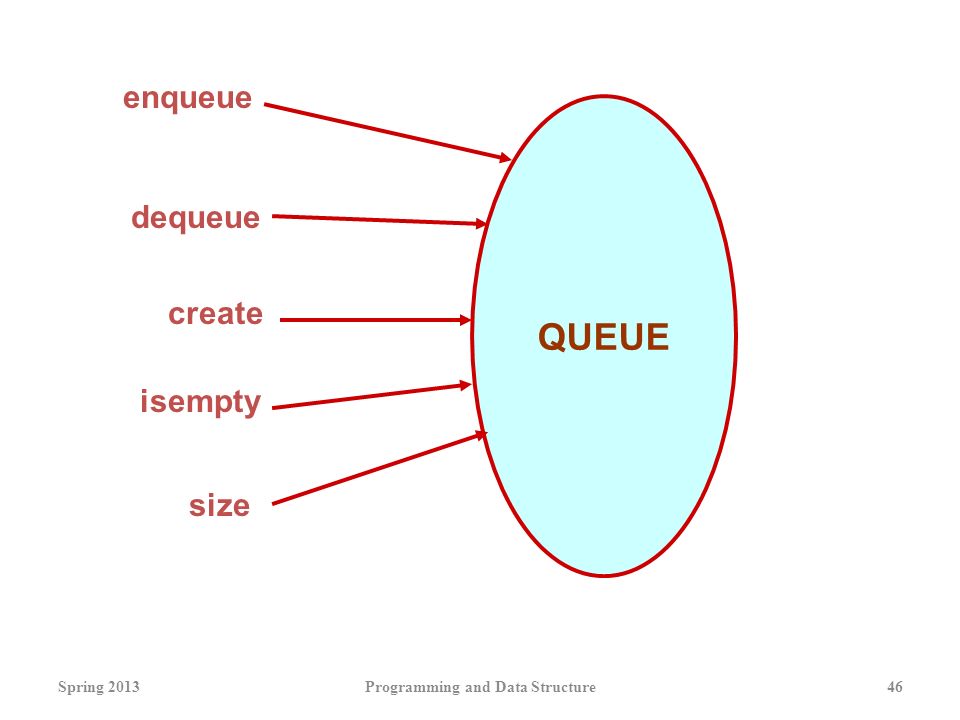 enqueue

dequeue

create

isempty

size

QUEUE

Spring 2013

Programming and Data Structure

46